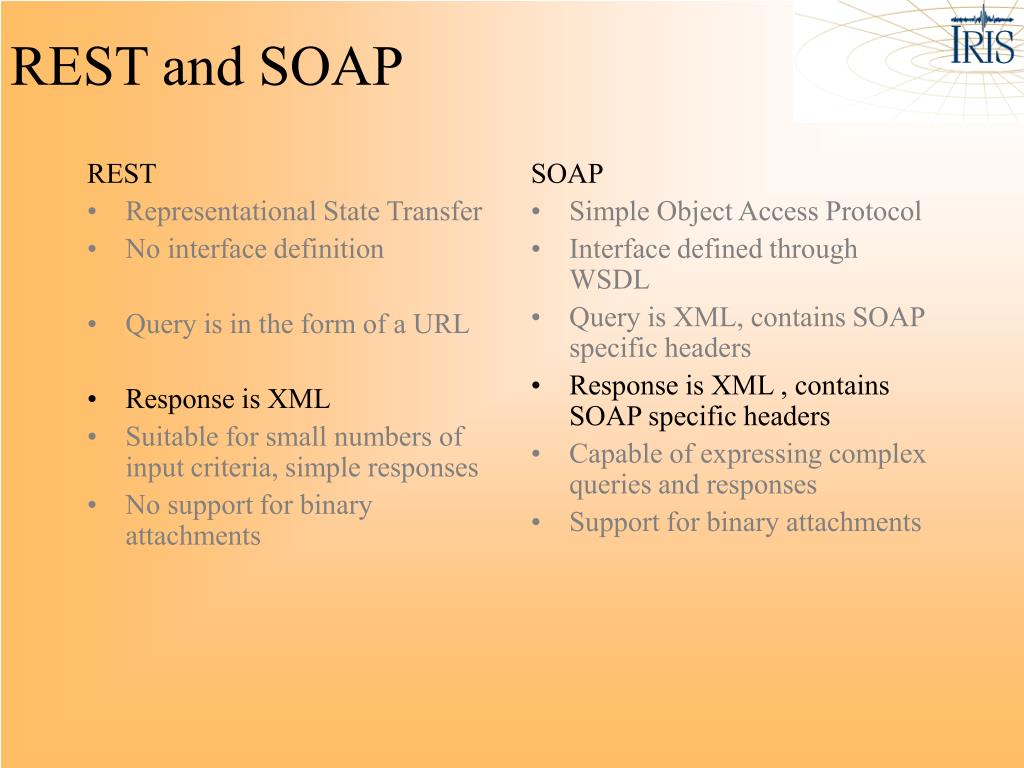 REST and SOAP

IRIS

REST
• Representational State Transfer
• No interface definition
• Query is in the form of a URL
• Response is XML
• Suitable for small numbers of input criteria, simple responses
• No support for binary attachments

SOAP
• Simple Object Access Protocol
• Interface defined through WSDL
• Query is XML, contains SOAP specific headers
• Response is XML , contains SOAP specific headers
• Capable of expressing complex queries and responses
• Support for binary attachments